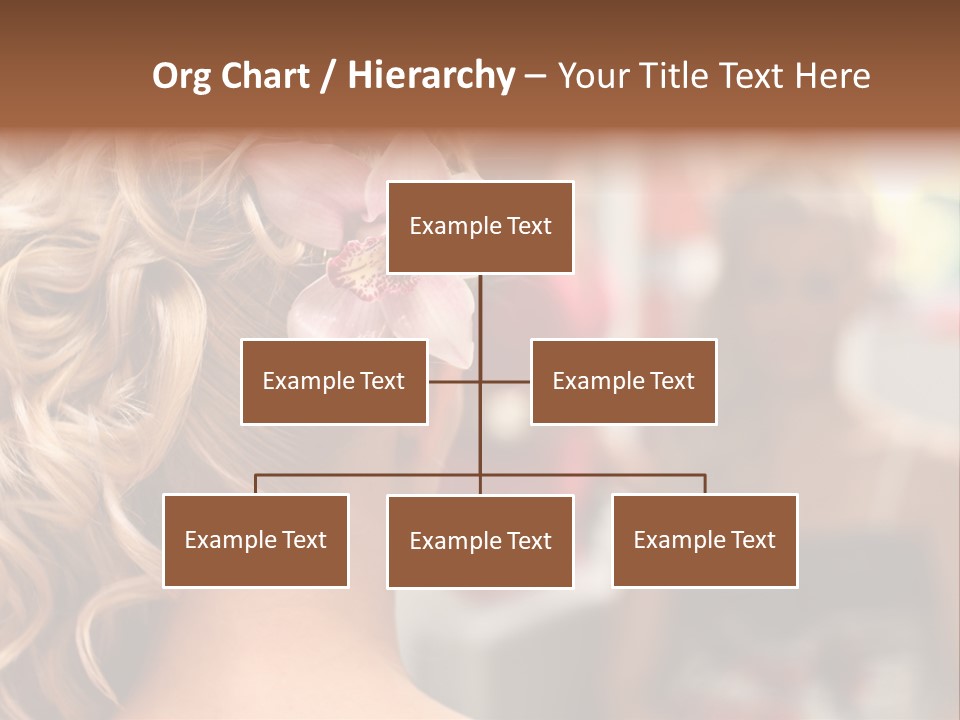 Org Chart / Hierarchy – Your Title Text Here

Example Text

Example Text

Example Text

Example Text

Example Text

Example Text